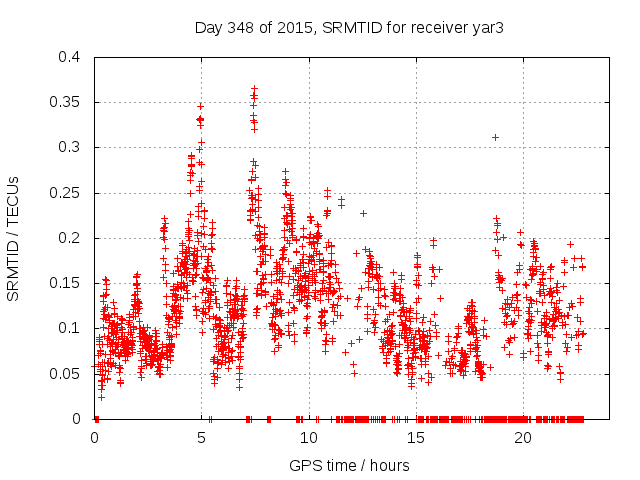 Day 348 of 2015, SRMTID for receiver yar3

SRMTID / TECUs

0.4
0.35
0.3
0.25
0.2
0.15
0.1
0.05
0

0
5
10
15
20

GPS time / hours